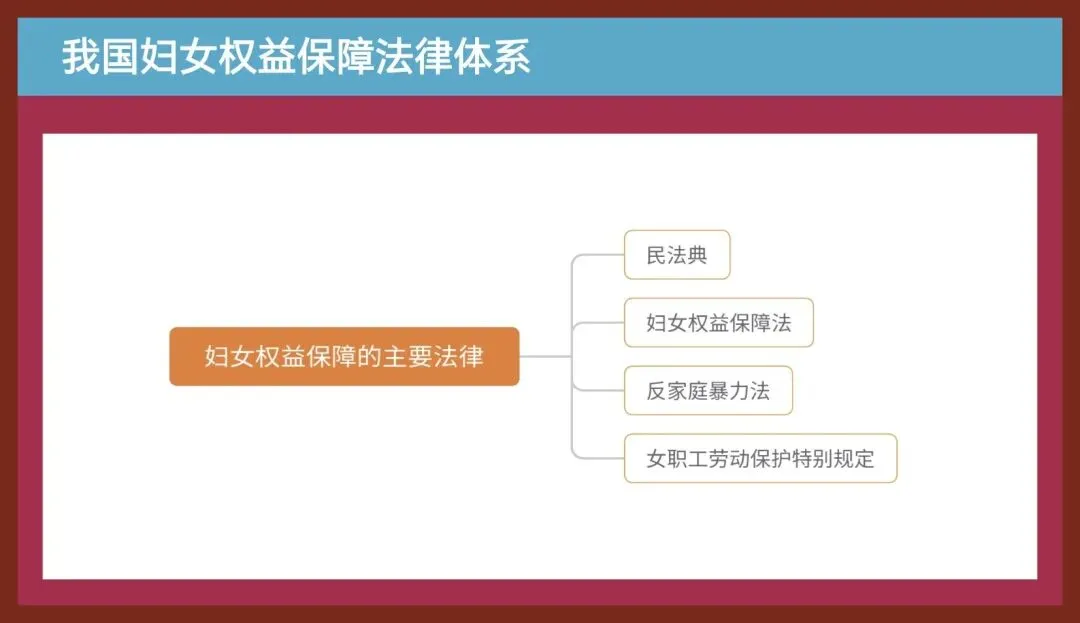 我国妇女权益保障法律体系

妇女权益保障的主要法律

民法典

妇女权益保障法

反家庭暴力法

女职工劳动保护特别规定